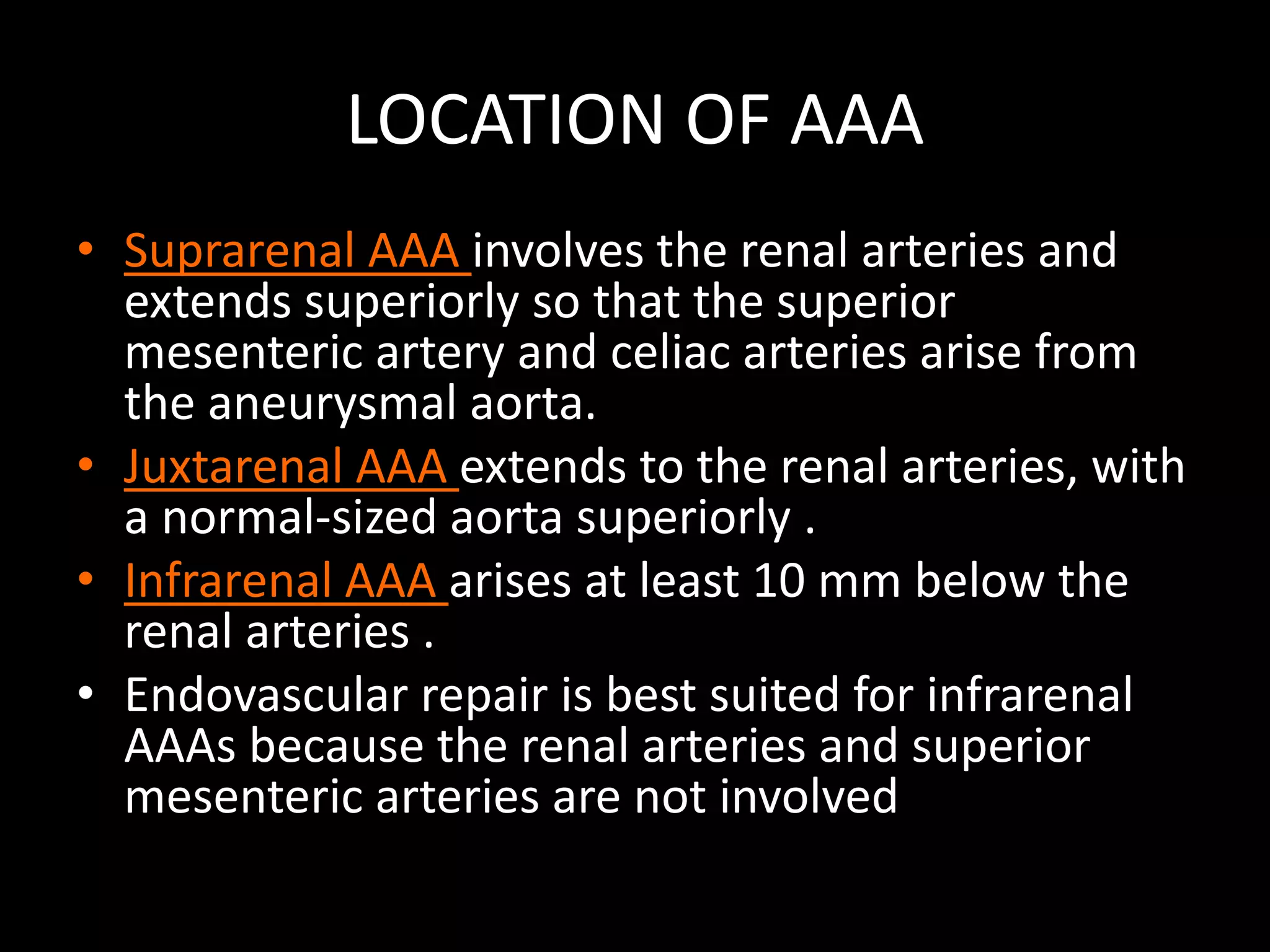 LOCATION OF AAA

• Suprarenal AAA involves the renal arteries and extends superiorly so that the superior mesenteric artery and celiac arteries arise from the aneurysmal aorta.
• Juxtarenal AAA extends to the renal arteries, with a normal-sized aorta superiorly .
• Infrarenal AAA arises at least 10 mm below the renal arteries .
• Endovascular repair is best suited for infrarenal AAAs because the renal arteries and superior mesenteric arteries are not involved